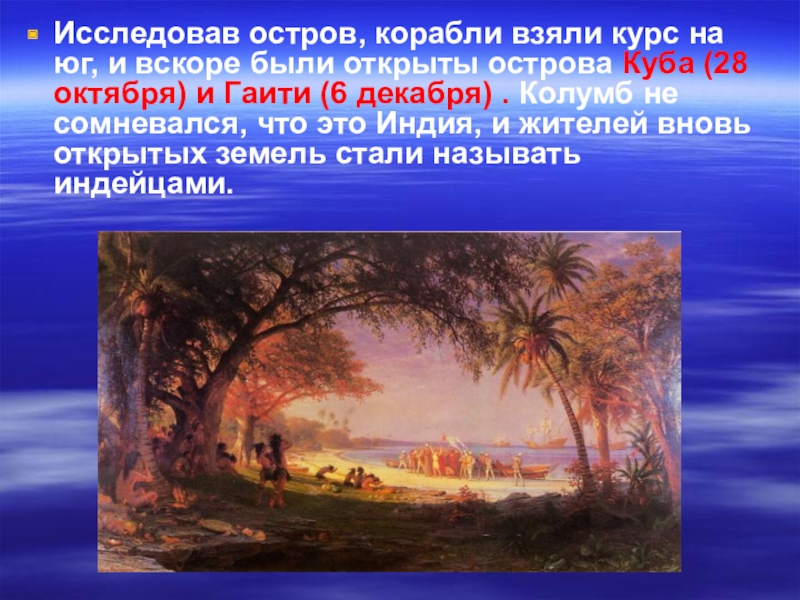 Исследовав остров, корабли взяли курс на юг, и вскоре были открыты острова Куба (28 октября) и Гаити (6 декабря) . Колумб не сомневался, что это Индия, и жителей вновь открытых земель стали называть индейцами.